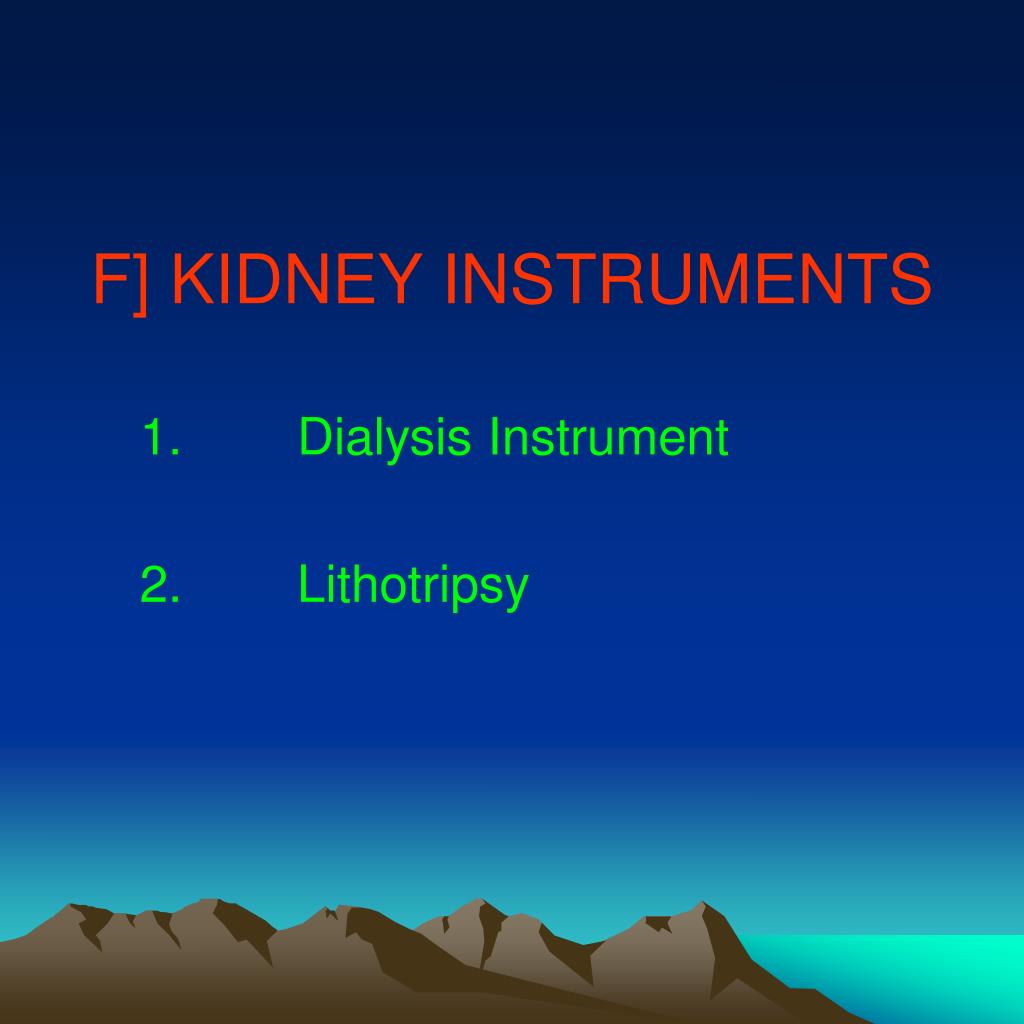 F] KIDNEY INSTRUMENTS

1. Dialysis Instrument

2. Lithotripsy